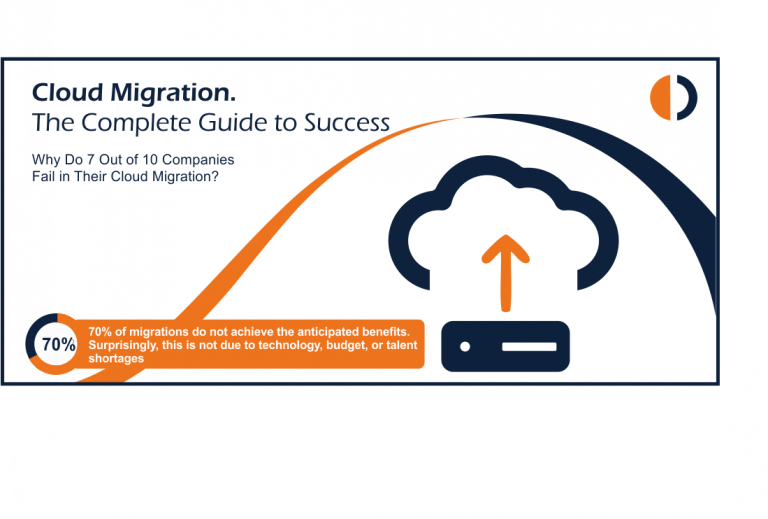 Cloud Migration.
The Complete Guide to Success

Why Do 7 Out of 10 Companies Fail in Their Cloud Migration?

70%

70% of migrations do not achieve the anticipated benefits. Surprisingly, this is not due to technology, budget, or talent shortages